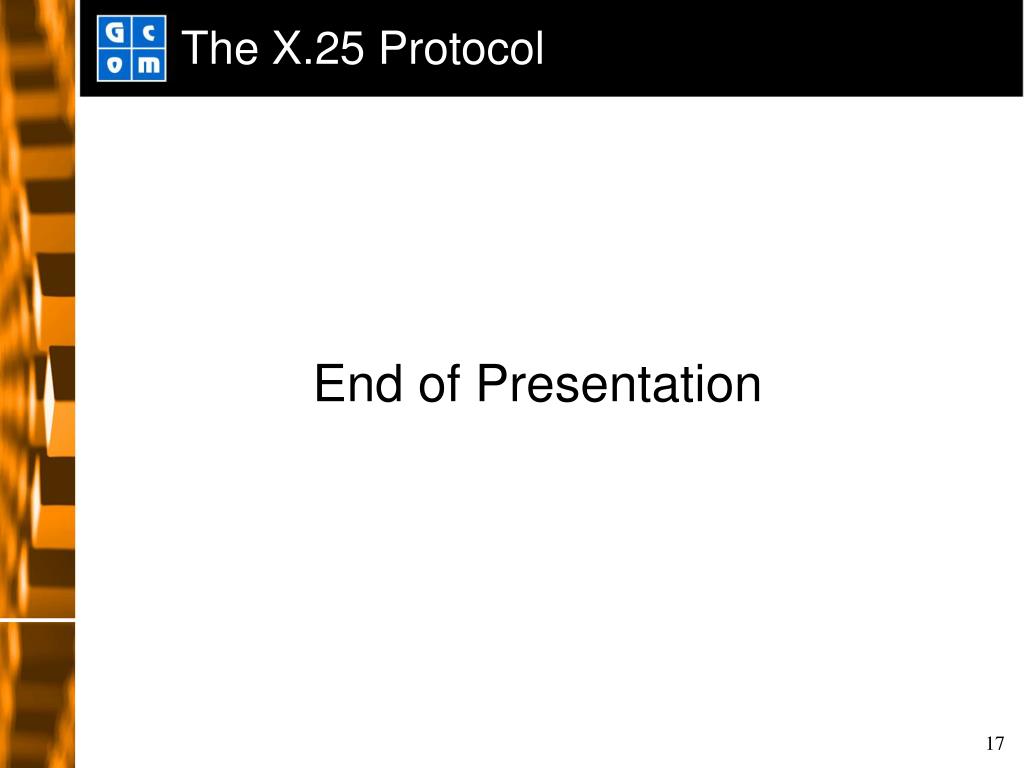 G c
o m

The X.25 Protocol

End of Presentation

17